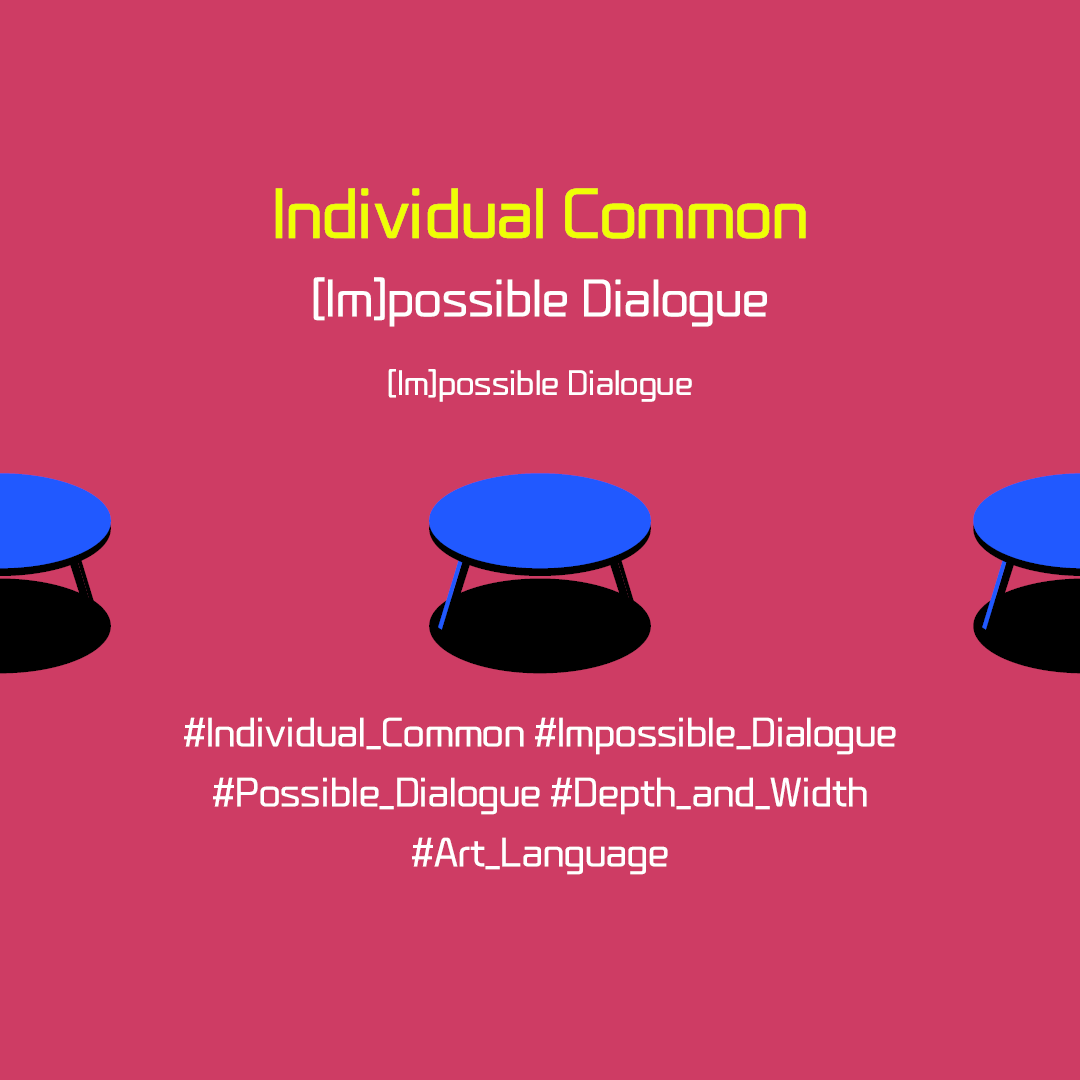 Individual Common

[Im]possible Dialogue

[Im]possible Dialogue

#Individual_Common #Impossible_Dialogue #Possible_Dialogue #Depth_and_Width #Art_Language